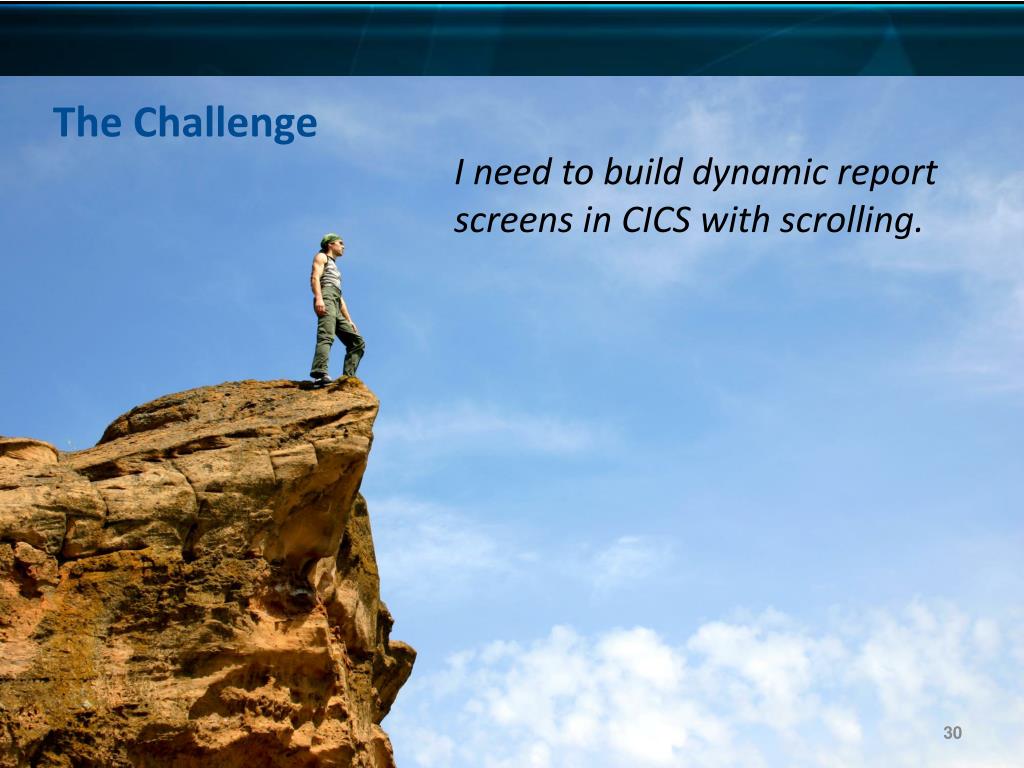 The Challenge

I need to build dynamic report screens in CICS with scrolling.

30